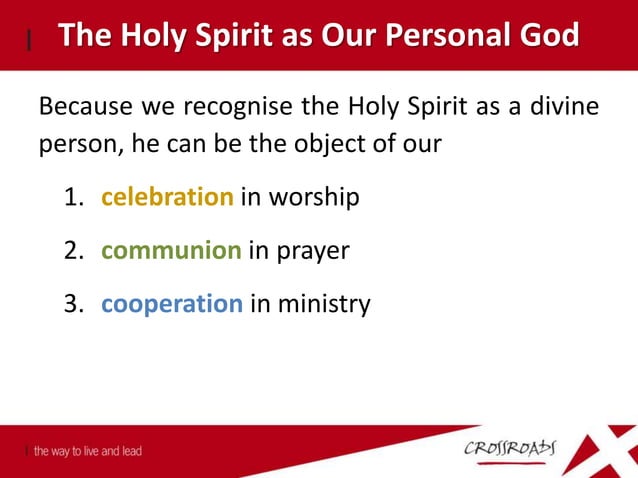 The Holy Spirit as Our Personal God

Because we recognise the Holy Spirit as a divine person, he can be the object of our

1. celebration in worship
2. communion in prayer
3. cooperation in ministry

the way to live and lead

CROSSROADS